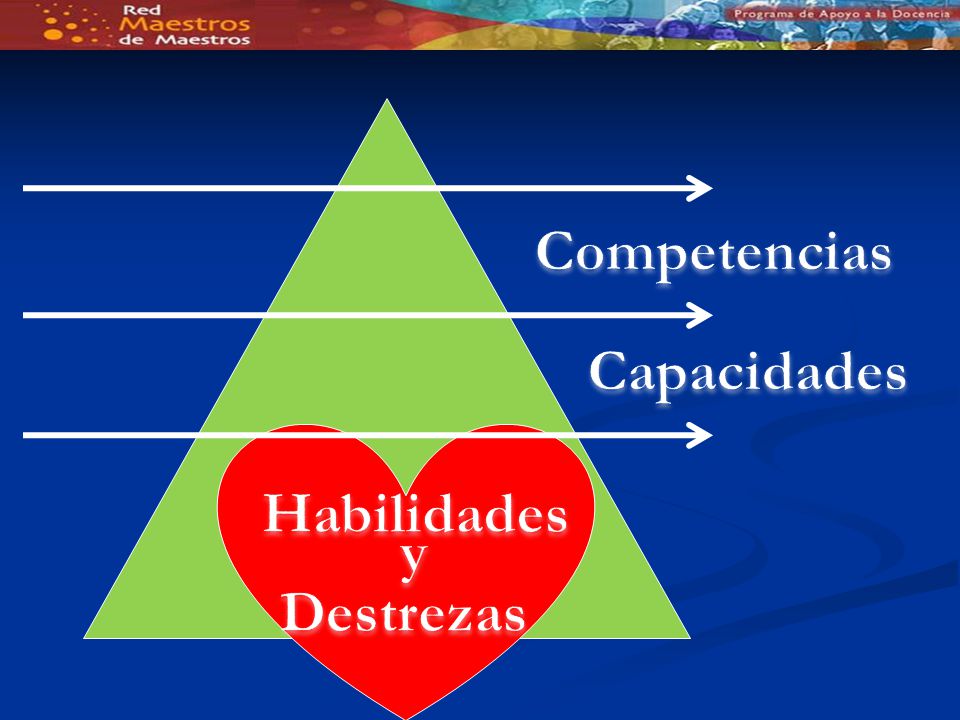 Red Maestros de Maestros

Programa de Apoyo a la Docencia

Competencias

Capacidades

Habilidades
y
Destrezas